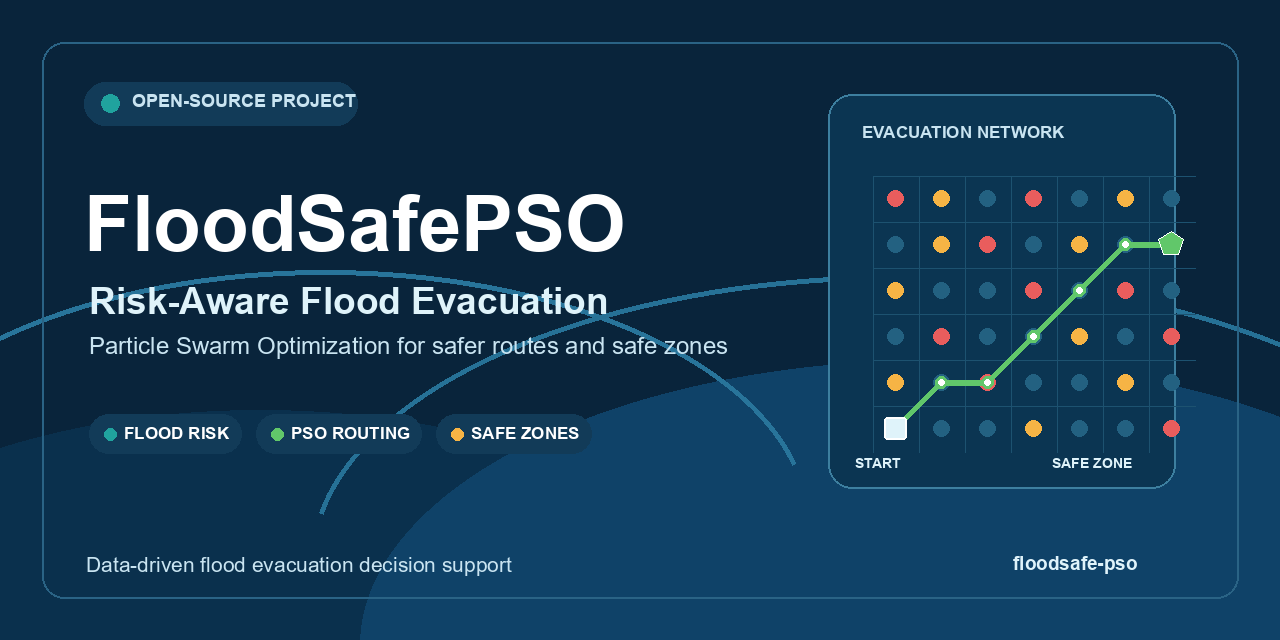 OPEN-SOURCE PROJECT

FloodSafePSO

Risk-Aware Flood Evacuation

Particle Swarm Optimization for safer routes and safe zones

FLOOD RISK
PSO ROUTING
SAFE ZONES

EVACUATION NETWORK

START
SAFE ZONE

Data-driven flood evacuation decision support

floodsafe-pso